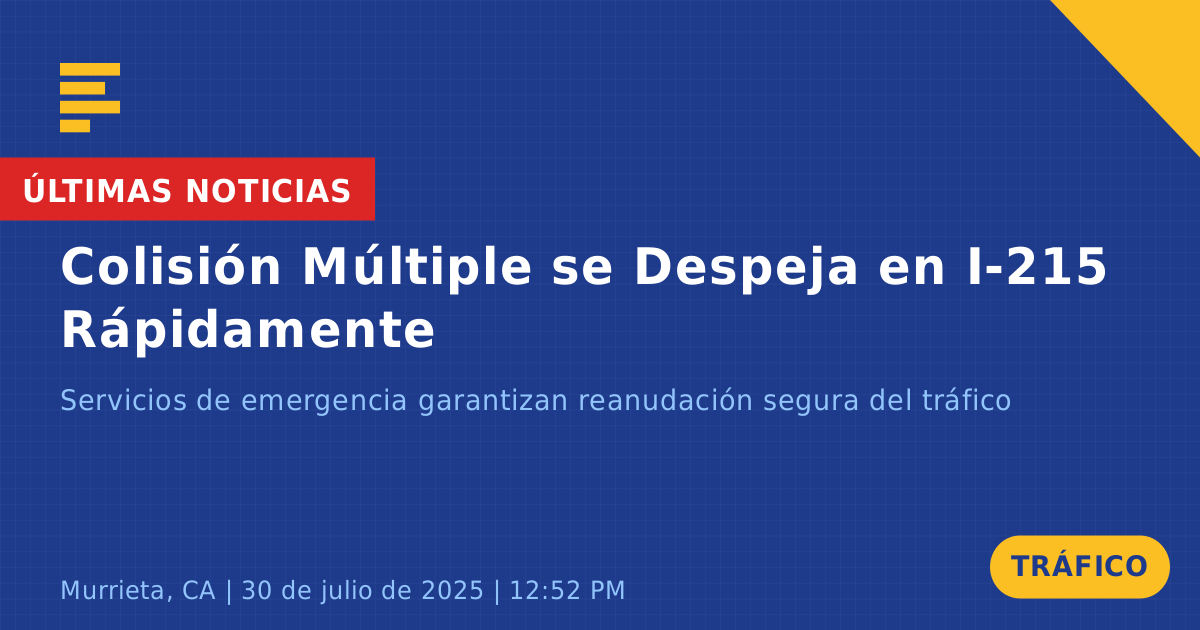 ÚLTIMAS NOTICIAS

Colisión Múltiple se Despeja en I-215 Rápidamente

Servicios de emergencia garantizan reanudación segura del tráfico

Murrieta, CA | 30 de julio de 2025 | 12:52 PM

TRÁFICO